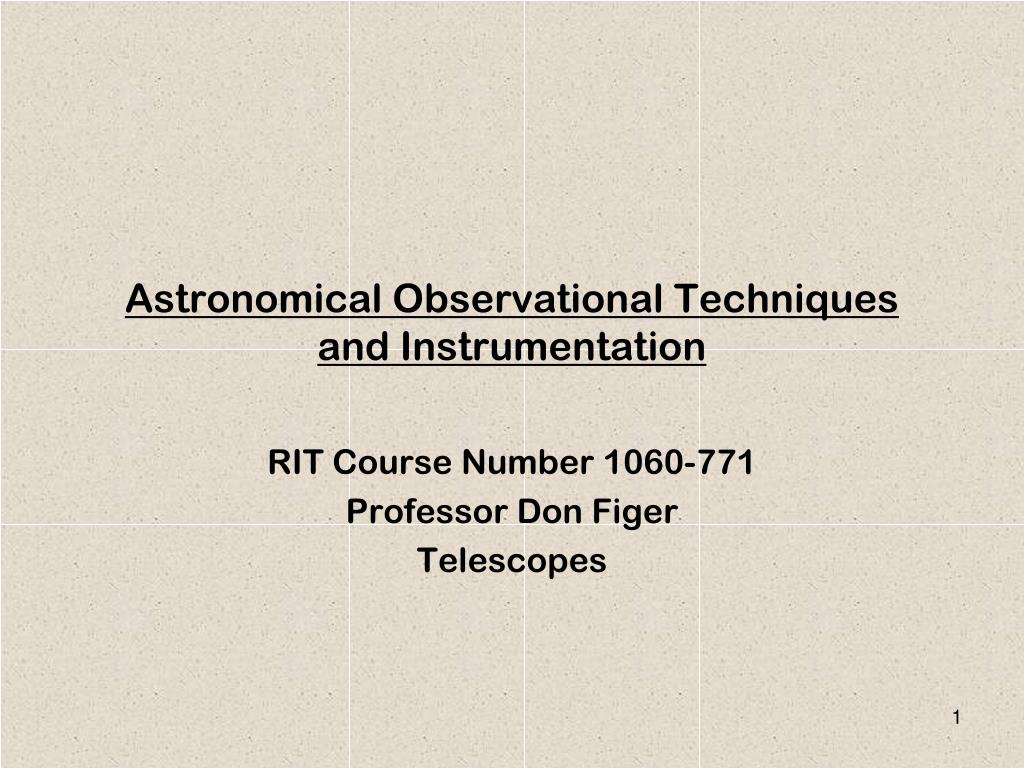 Astronomical Observational Techniques and Instrumentation

RIT Course Number 1060-771
Professor Don Figer
Telescopes

1